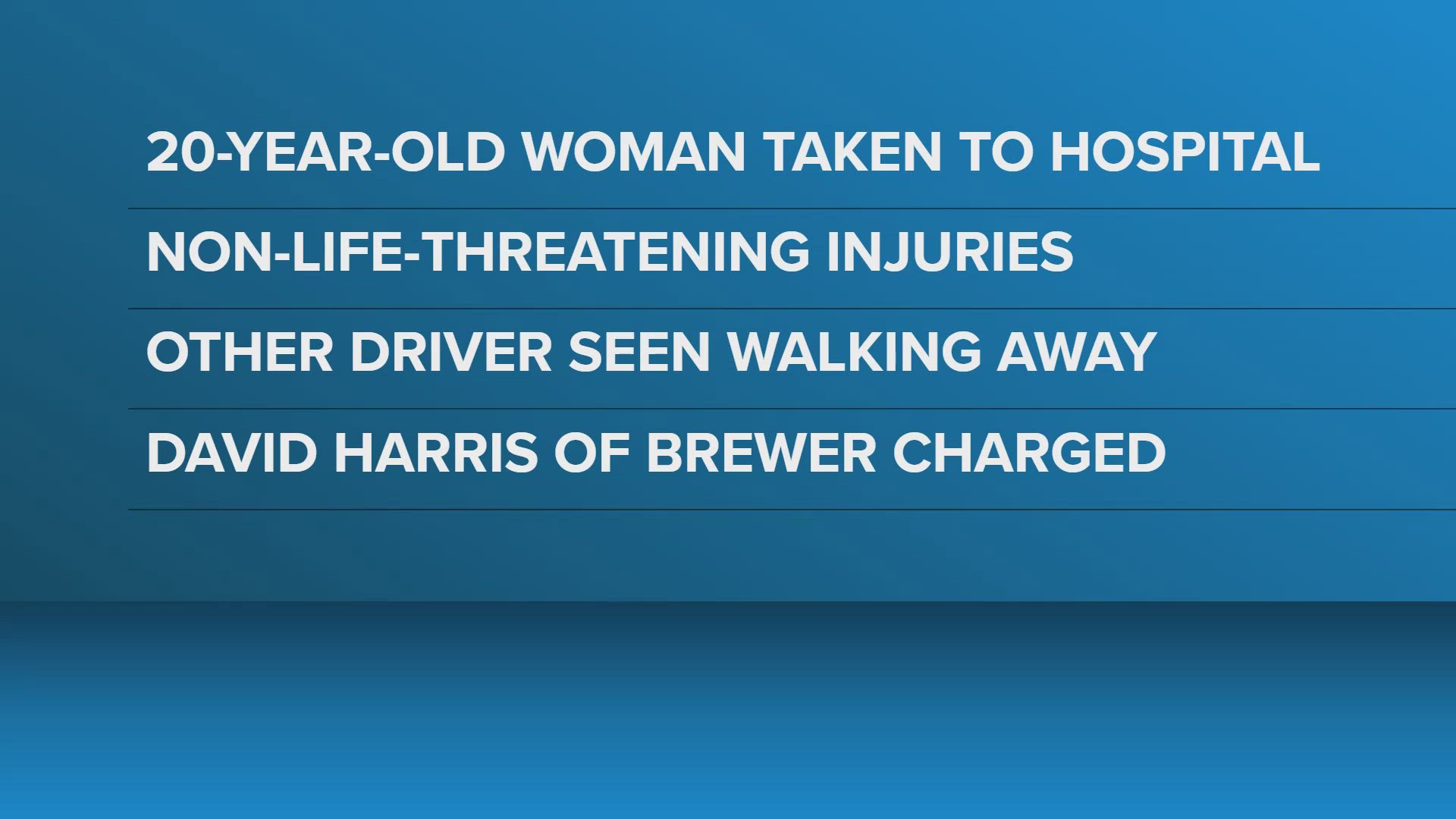 20-YEAR-OLD WOMAN TAKEN TO HOSPITAL

NON-LIFE-THREATENING INJURIES

OTHER DRIVER SEEN WALKING AWAY

DAVID HARRIS OF BREWER CHARGED